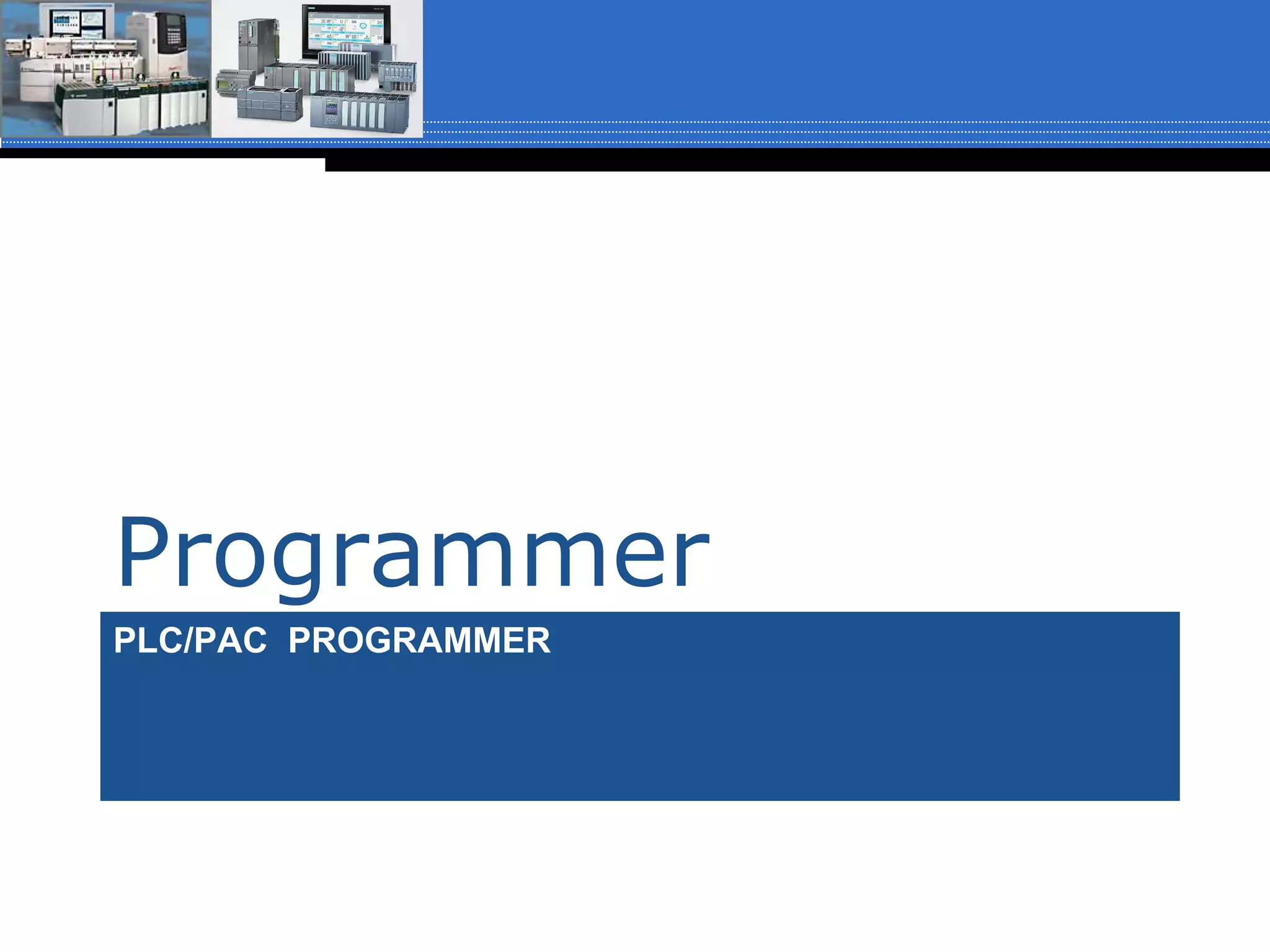 Programmer

PLC/PAC PROGRAMMER